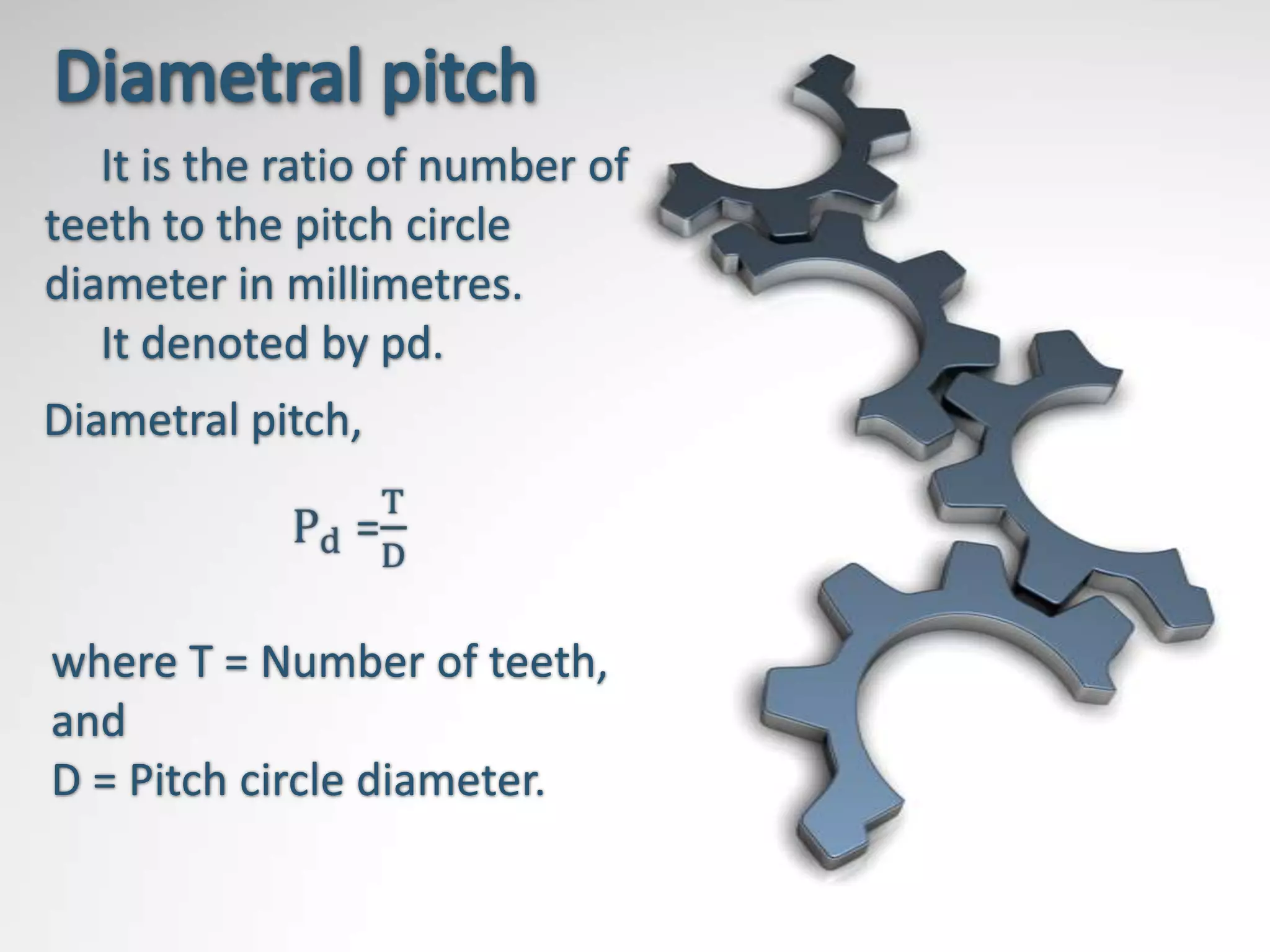 Diametral pitch

It is the ratio of number of teeth to the pitch circle diameter in millimetres.

It denoted by pd.

Diametral pitch,

$P_d = \frac{T}{D}$

where T = Number of teeth, and
D = Pitch circle diameter.